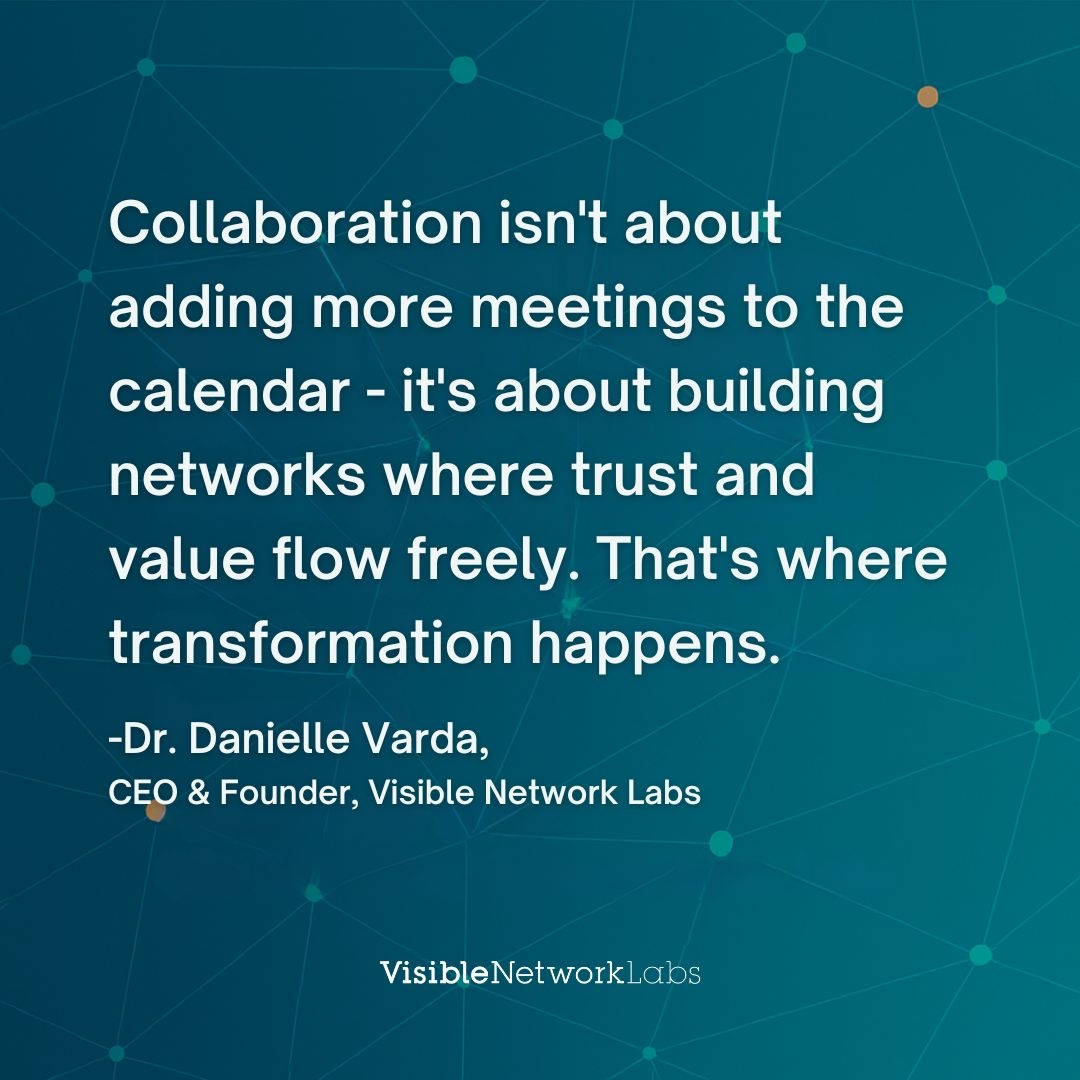 Collaboration isn't about adding more meetings to the calendar - it's about building networks where trust and value flow freely. That's where transformation happens.

-Dr. Danielle Varda,
CEO & Founder, Visible Network Labs

VisibleNetworkLabs